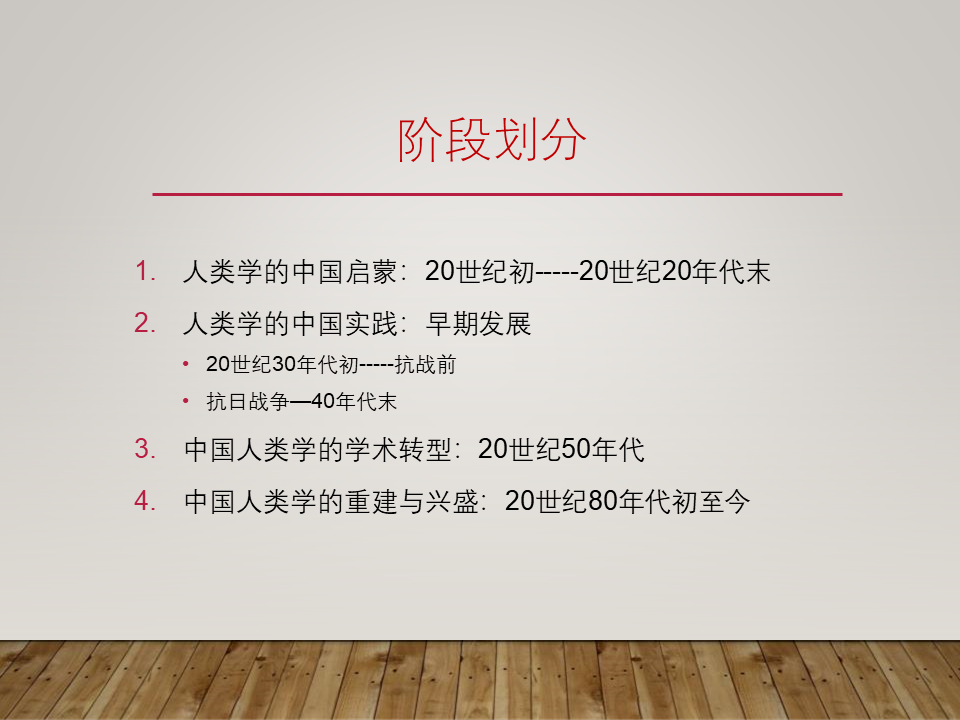 阶段划分

1. 人类学的中国启蒙：20世纪初-----20世纪20年代末
2. 人类学的中国实践：早期发展
   • 20世纪30年代初-----抗战前
   • 抗日战争—40年代末
3. 中国人类学的学术转型：20世纪50年代
4. 中国人类学的重建与兴盛：20世纪80年代初至今